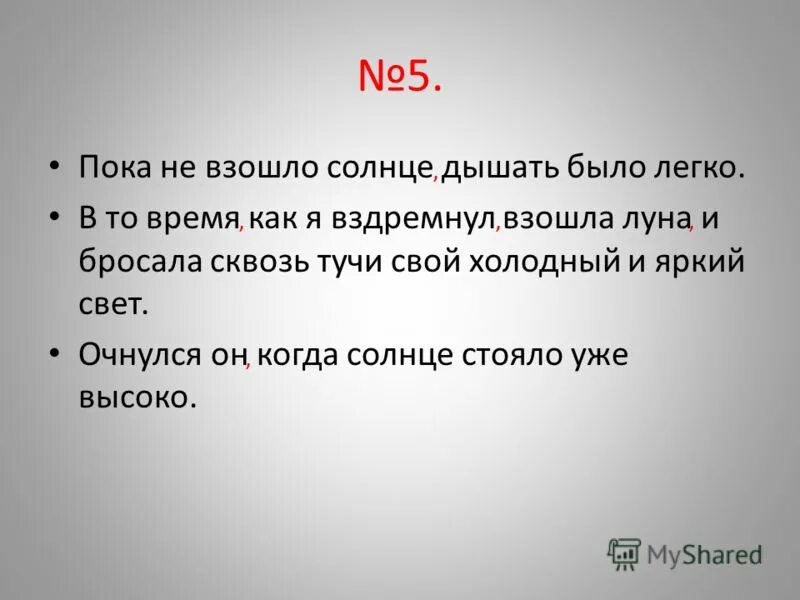 №5.

• Пока не взошло солнце, дышать было легко.

• В то время, как я вздремнул, взошла луна, и бросала сквозь тучи свой холодный и яркий свет.

• Очнулся он, когда солнце стояло уже высоко.

MyShared